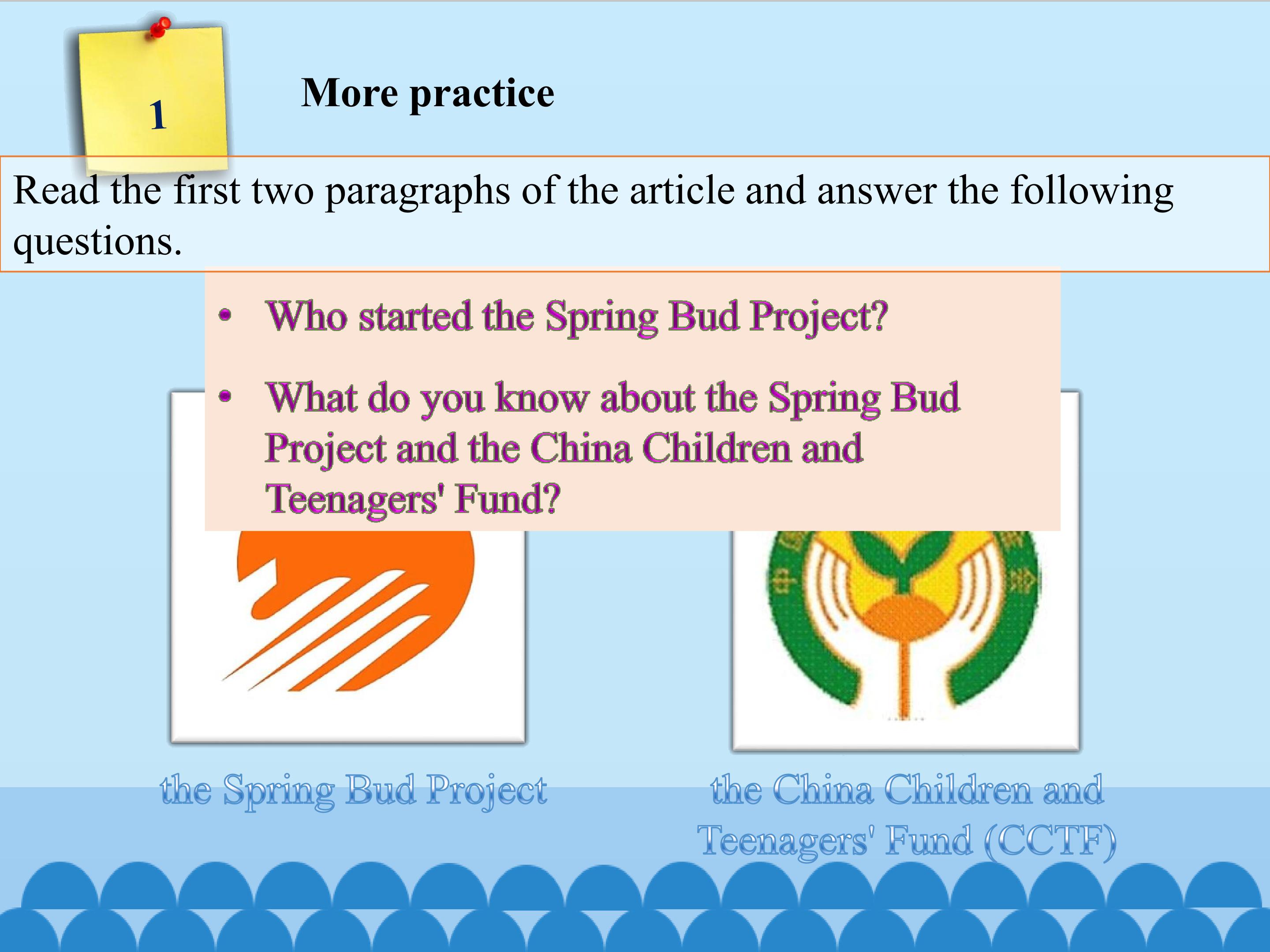 1

More practice

Read the first two paragraphs of the article and answer the following questions.

• Who started the Spring Bud Project?

• What do you know about the Spring Bud Project and the China Children and Teenagers' Fund?

the Spring Bud Project

the China Children and Teenagers' Fund (CCTF)